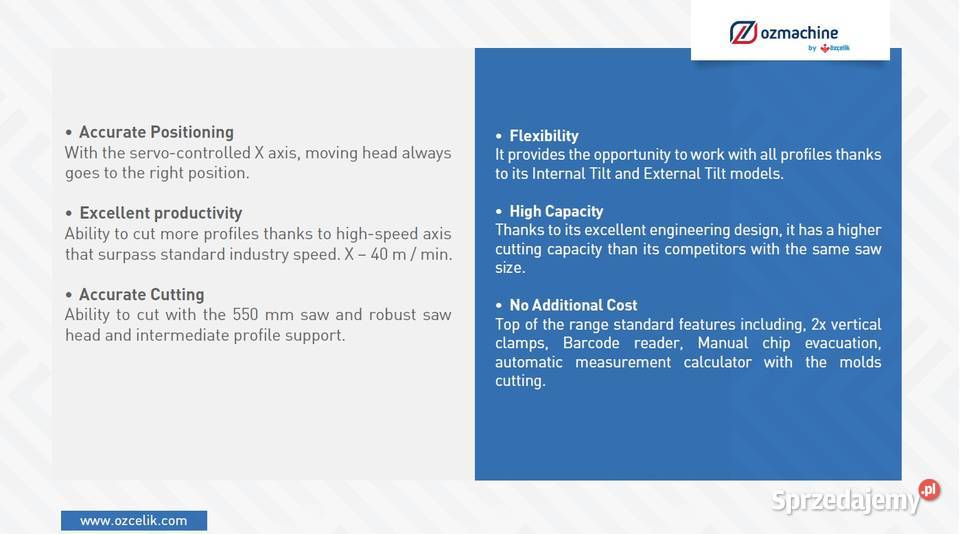 ozmachine
by özçelik

• Accurate Positioning
With the servo-controlled X axis, moving head always goes to the right position.

• Excellent productivity
Ability to cut more profiles thanks to high-speed axis that surpass standard industry speed. X – 40 m / min.

• Accurate Cutting
Ability to cut with the 550 mm saw and robust saw head and intermediate profile support.

• Flexibility
It provides the opportunity to work with all profiles thanks to its Internal Tilt and External Tilt models.

• High Capacity
Thanks to its excellent engineering design, it has a higher cutting capacity than its competitors with the same saw size.

• No Additional Cost
Top of the range standard features including, 2x vertical clamps, Barcode reader, Manual chip evacuation, automatic measurement calculator with the molds cutting.

www.ozcelik.com

Sprzedajemy.pl